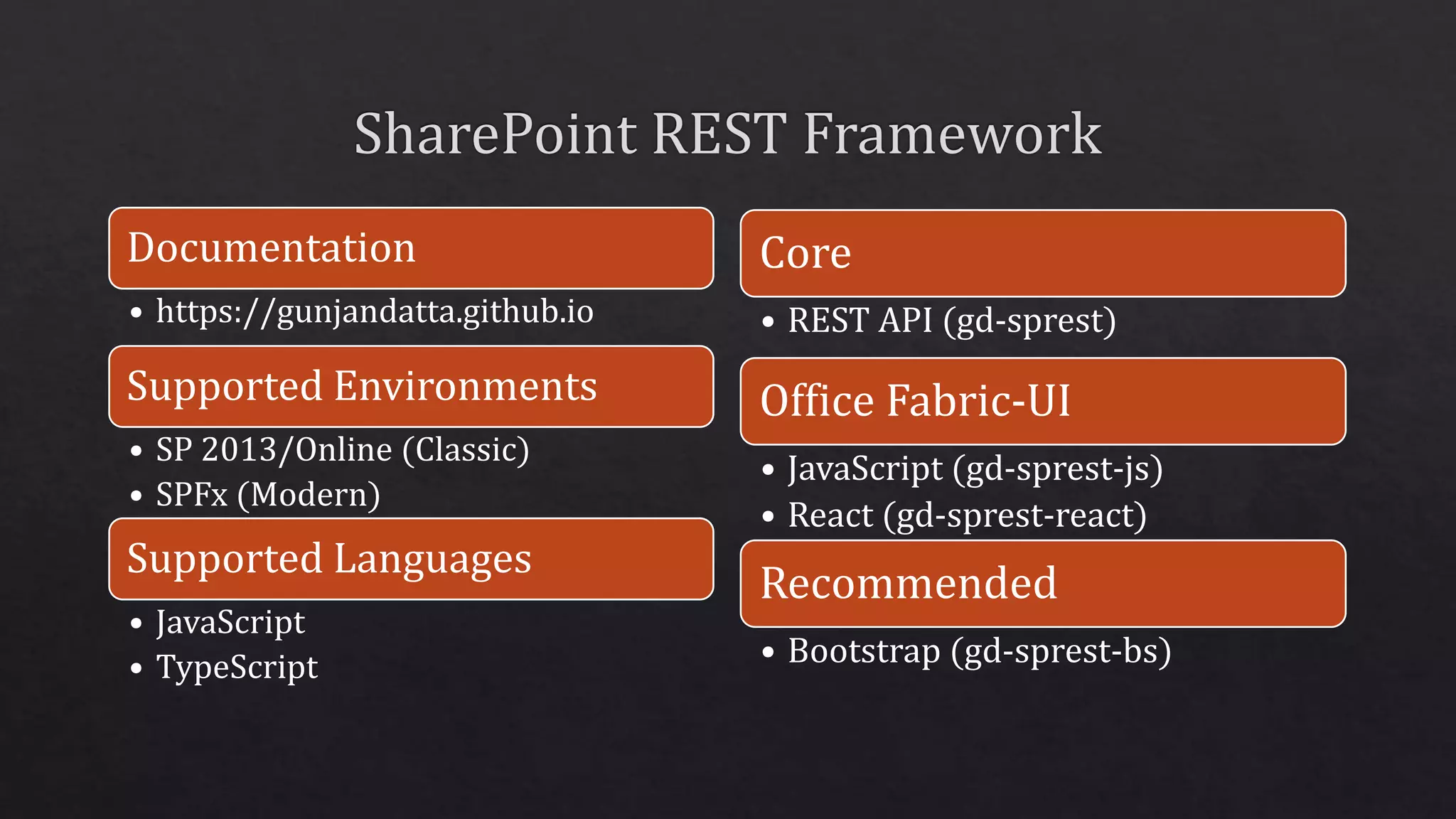 SharePoint REST Framework

Documentation

• https://gunjandatta.github.io

Supported Environments

• SP 2013/Online (Classic)
• SPFx (Modern)

Supported Languages

• JavaScript
• TypeScript

Core

• REST API (gd-sprest)

Office Fabric-UI

• JavaScript (gd-sprest-js)
• React (gd-sprest-react)

Recommended

• Bootstrap (gd-sprest-bs)